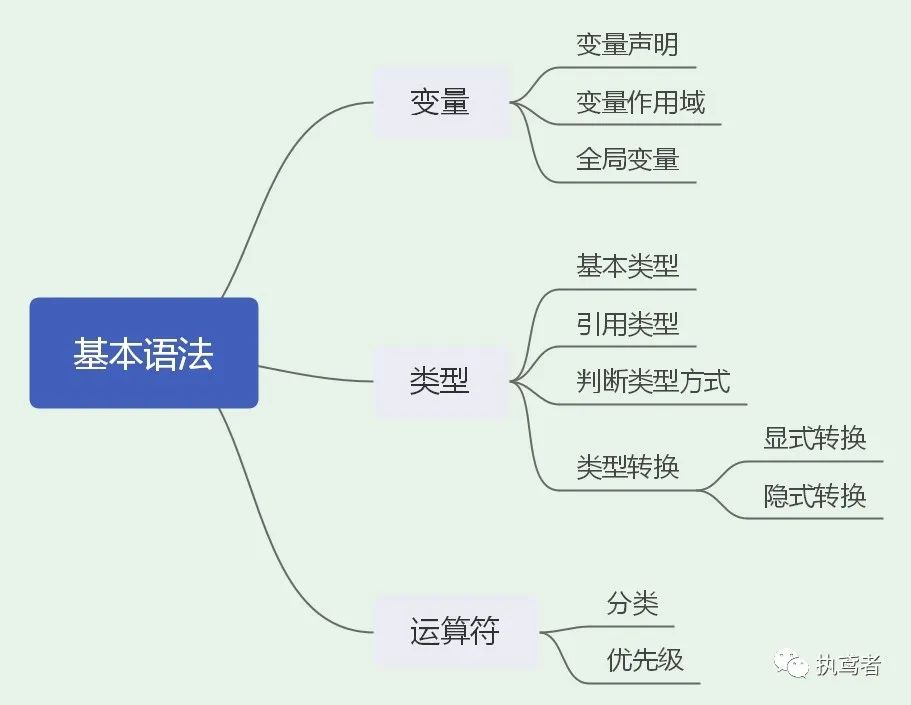 基本语法

变量
变量声明
变量作用域
全局变量

类型
基本类型
引用类型
判断类型方式
类型转换
显式转换
隐式转换

运算符
分类
优先级

执鸢者